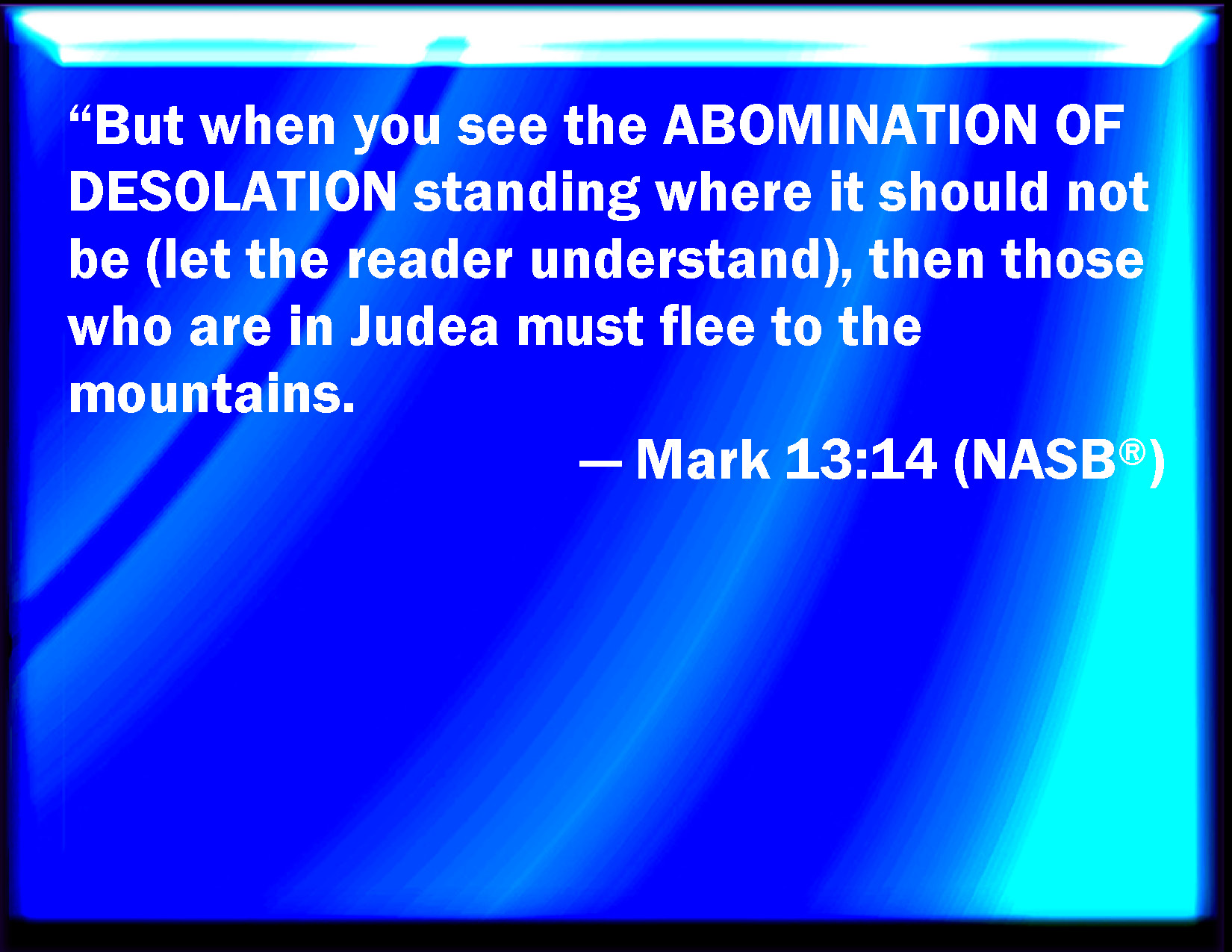 “But when you see the ABOMINATION OF DESOLATION standing where it should not be (let the reader understand), then those who are in Judea must flee to the mountains.

— Mark 13:14 (NASB®)